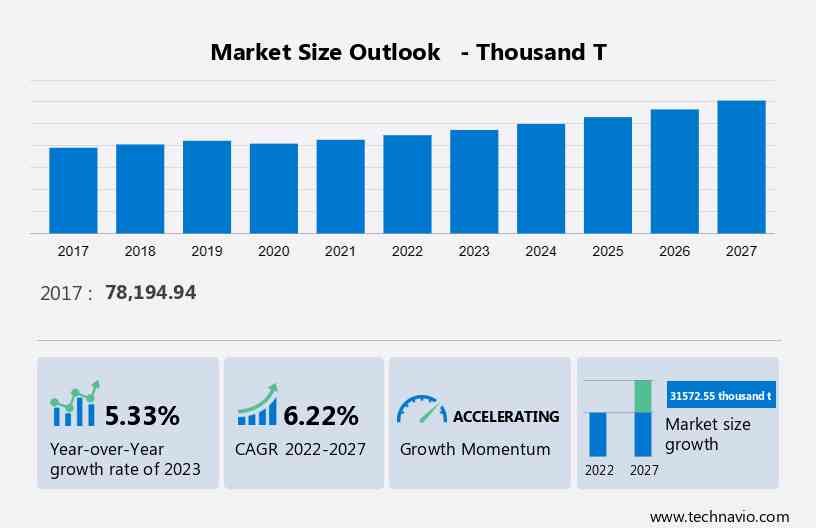 Market Size Outlook - Thousand T

2017 2018 2019 2020 2021 2022 2023 2024 2025 2026 2027

2017 : 78,194.94

5.33%
Year-over-Year growth rate of 2023

6.22%
CAGR 2022-2027

ACCELERATING
Growth Momentum

31572.55 thousand t
Market size growth
2022 2027

www.technavio.com